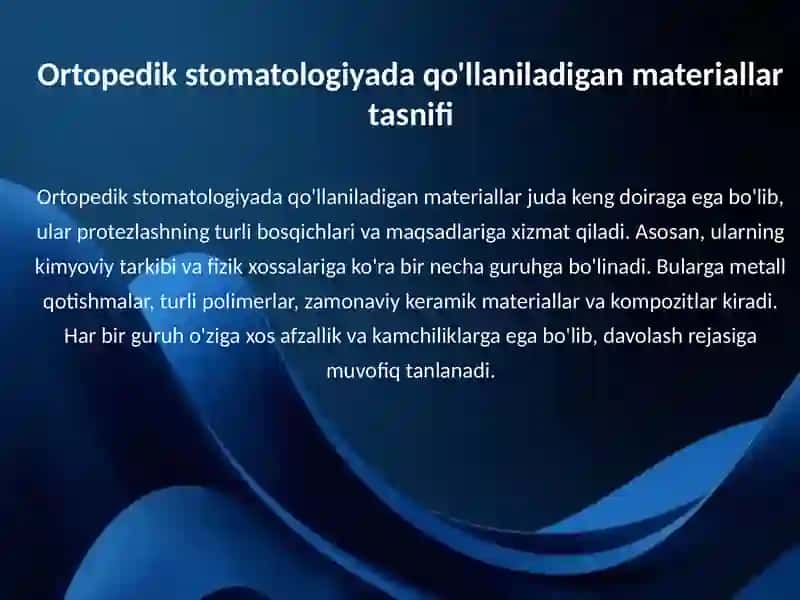 Ortopedik stomatologiyada qo'llaniladigan materiallar tasnifi

Ortopedik stomatologiyada qo'llaniladigan materiallar juda keng doiraga ega bo'lib, ular protezlashning turli bosqichlari va maqsadlariga xizmat qiladi. Asosan, ularning kimyoviy tarkibi va fizik xossalariga ko'ra bir necha guruhga bo'linadi. Bularga metall qotishmalar, turli polimerlar, zamonaviy keramik materiallar va kompozitlar kiradi. Har bir guruh o'ziga xos afzallik va kamchiliklarga ega bo'lib, davolash rejasiga muvofiq tanlanadi.